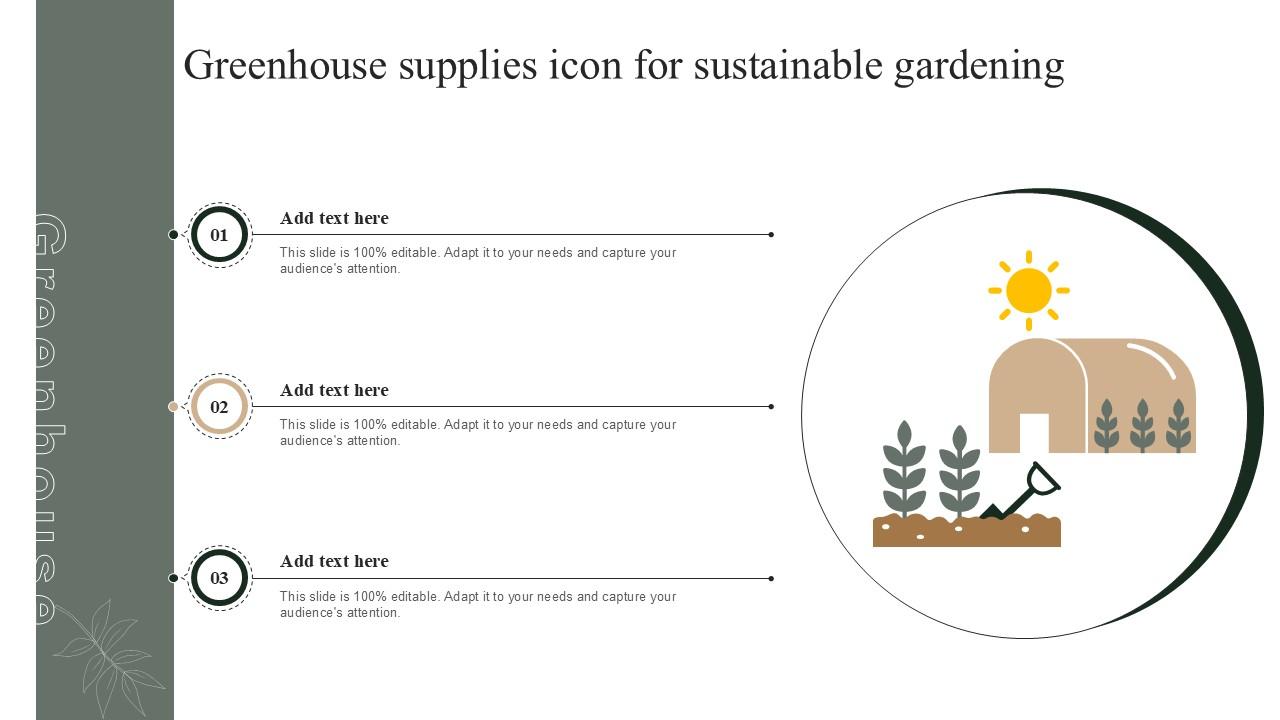 Greenhouse

Greenhouse supplies icon for sustainable gardening

01
Add text here
This slide is 100% editable. Adapt it to your needs and capture your audience's attention.

02
Add text here
This slide is 100% editable. Adapt it to your needs and capture your audience's attention.

03
Add text here
This slide is 100% editable. Adapt it to your needs and capture your audience's attention.